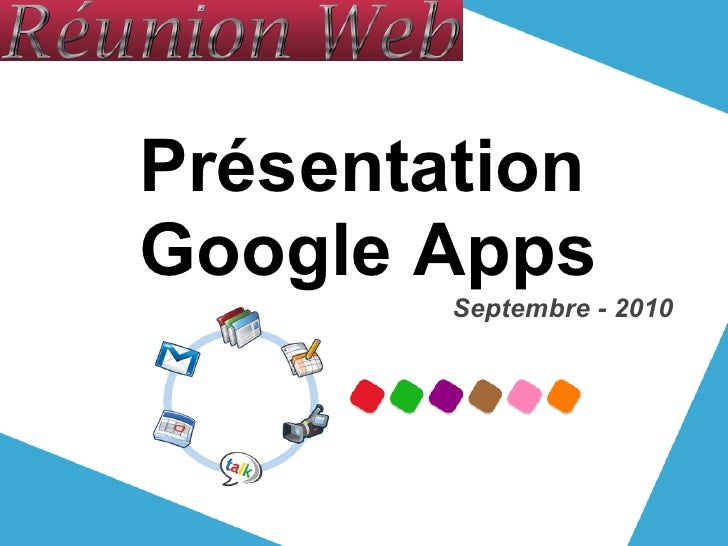 Réunion Web

Présentation Google Apps

Septembre - 2010

talk